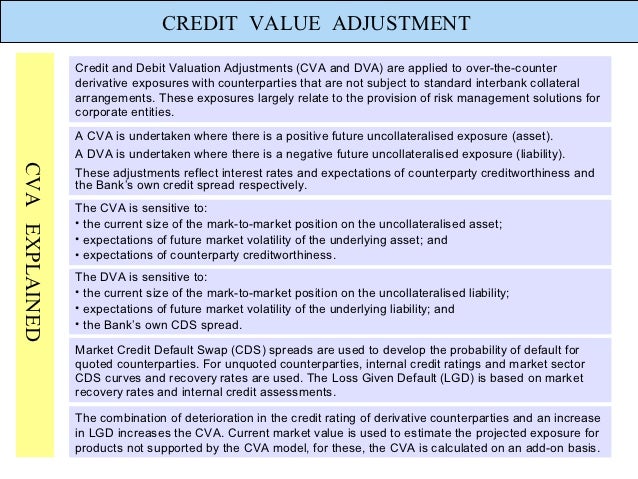 CREDIT VALUE ADJUSTMENT

CVA EXPLAINED

Credit and Debit Valuation Adjustments (CVA and DVA) are applied to over-the-counter derivative exposures with counterparties that are not subject to standard interbank collateral arrangements. These exposures largely relate to the provision of risk management solutions for corporate entities.

A CVA is undertaken where there is a positive future uncollateralised exposure (asset).

A DVA is undertaken where there is a negative future uncollateralised exposure (liability).

These adjustments reflect interest rates and expectations of counterparty creditworthiness and the Bank's own credit spread respectively.

The CVA is sensitive to:
• the current size of the mark-to-market position on the uncollateralised asset;
• expectations of future market volatility of the underlying asset; and
• expectations of counterparty creditworthiness.

The DVA is sensitive to:
• the current size of the mark-to-market position on the uncollateralised liability;
• expectations of future market volatility of the underlying liability; and
• the Bank's own CDS spread.

Market Credit Default Swap (CDS) spreads are used to develop the probability of default for quoted counterparties. For unquoted counterparties, internal credit ratings and market sector CDS curves and recovery rates are used. The Loss Given Default (LGD) is based on market recovery rates and internal credit assessments.

The combination of deterioration in the credit rating of derivative counterparties and an increase in LGD increases the CVA. Current market value is used to estimate the projected exposure for products not supported by the CVA model, for these, the CVA is calculated on an add-on basis.